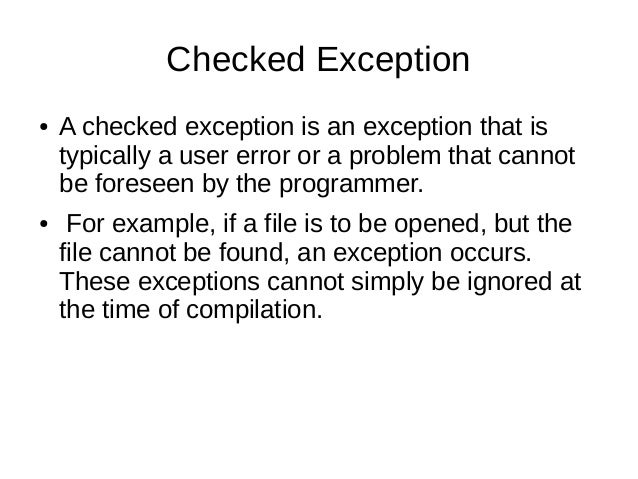 Checked Exception

• A checked exception is an exception that is typically a user error or a problem that cannot be foreseen by the programmer.

• For example, if a file is to be opened, but the file cannot be found, an exception occurs. These exceptions cannot simply be ignored at the time of compilation.